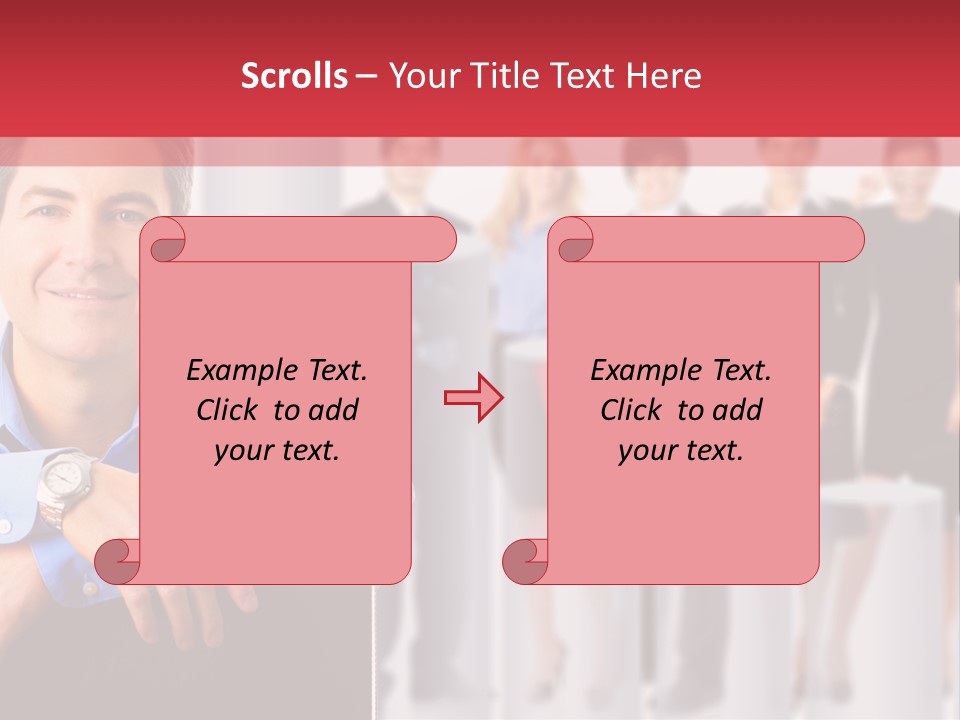 Scrolls – Your Title Text Here

Example Text. Click to add your text.

Example Text. Click to add your text.